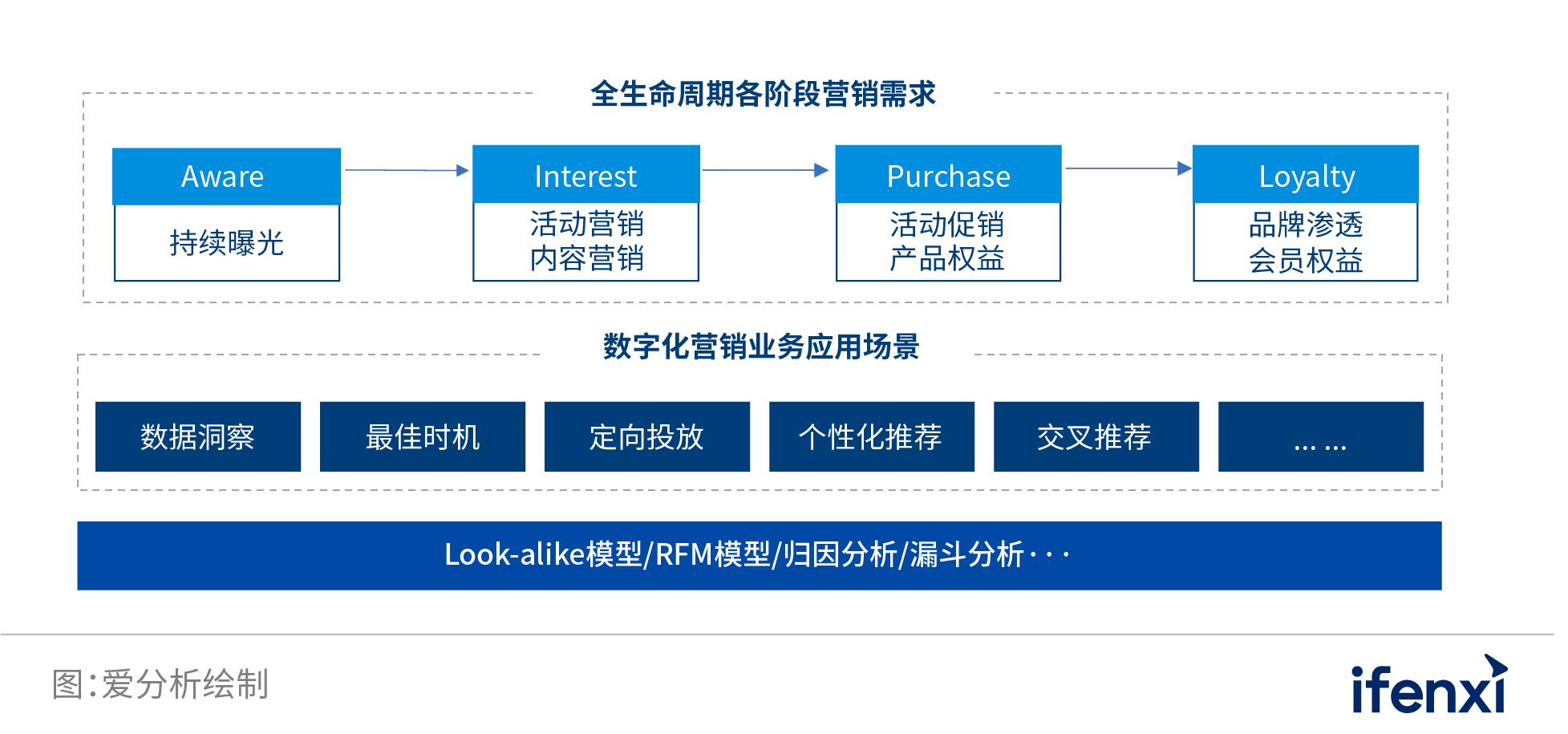 全生命周期各阶段营销需求

Aware
持续曝光

Interest
活动营销
内容营销

Purchase
活动促销
产品权益

Loyalty
品牌渗透
会员权益

数字化营销业务应用场景

数据洞察

最佳时机

定向投放

个性化推荐

交叉推荐

... ...

Look-alike模型/RFM模型/归因分析/漏斗分析···

图:爱分析绘制

ifenxi